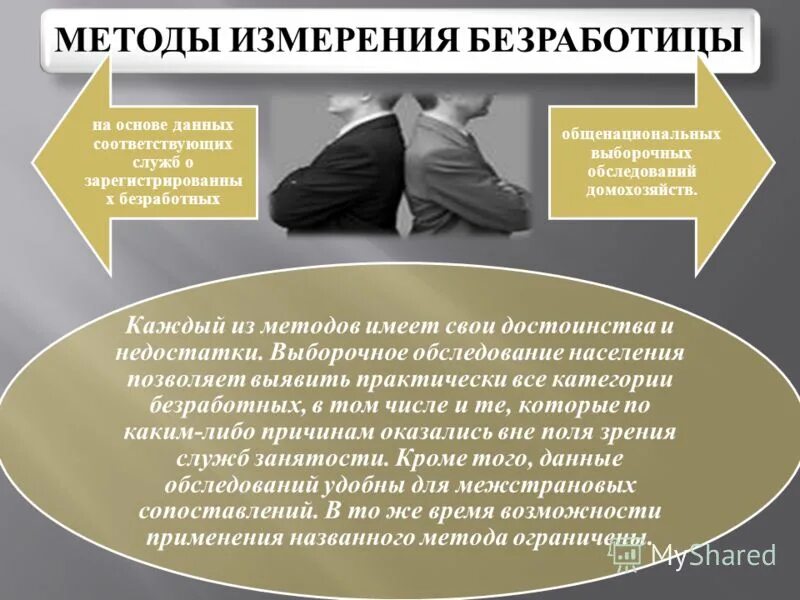 МЕТОДЫ ИЗМЕРЕНИЯ БЕЗРАБОТИЦЫ

на основе данных соответствующих служб о зарегистрированны х безработных

общенациональных выборочных обследований домохозяйств.

Каждый из методов имеет свои достоинства и недостатки. Выборочное обследование населения позволяет выявить практически все категории безработных, в том числе и те, которые по каким-либо причинам оказались вне поля зрения служб занятости. Кроме того, данные обследований удобны для межстрановых сопоставлений. В то же время возможности применения названного метода ограничены.

MyShared